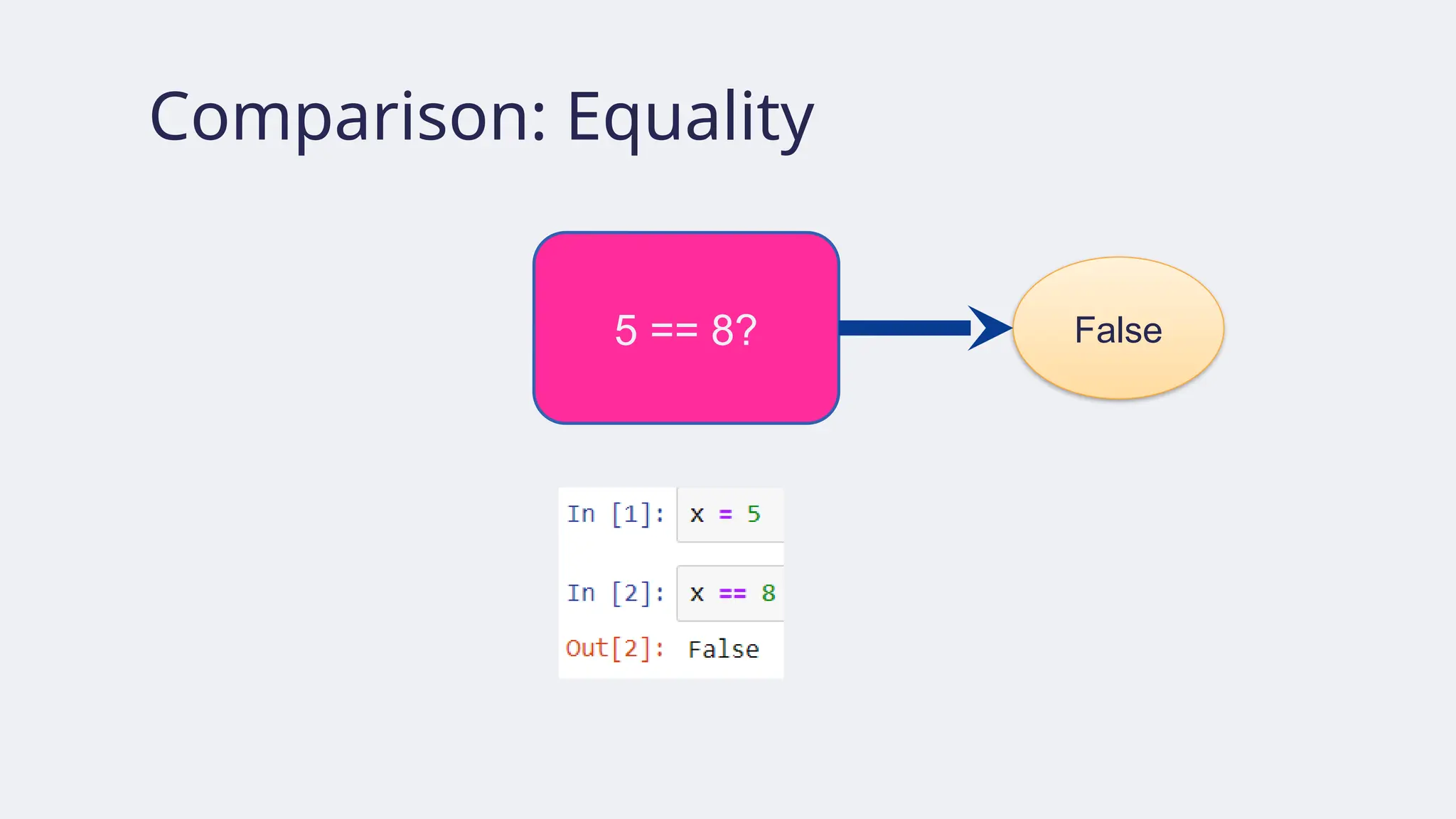 Comparison: Equality

5 == 8?

False

In [1]: x = 5

In [2]: x == 8

Out[2]: False